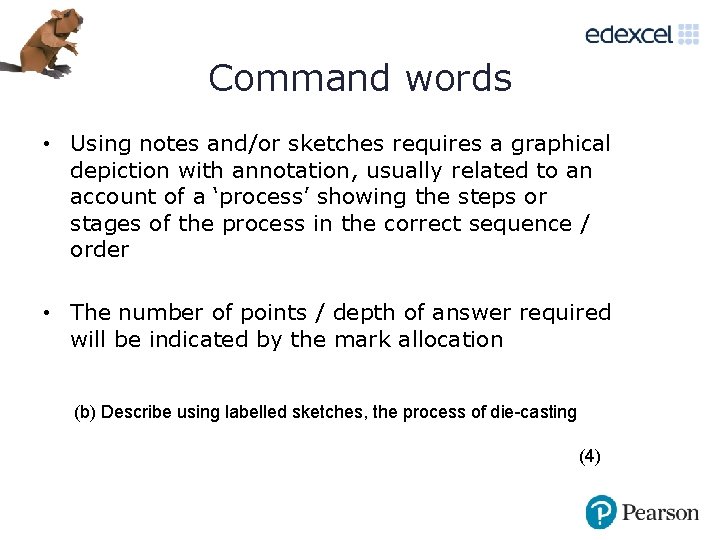 edexcel

Command words

• Using notes and/or sketches requires a graphical depiction with annotation, usually related to an account of a ‘process’ showing the steps or stages of the process in the correct sequence / order

• The number of points / depth of answer required will be indicated by the mark allocation

(b) Describe using labelled sketches, the process of die-casting

(4)

Pearson